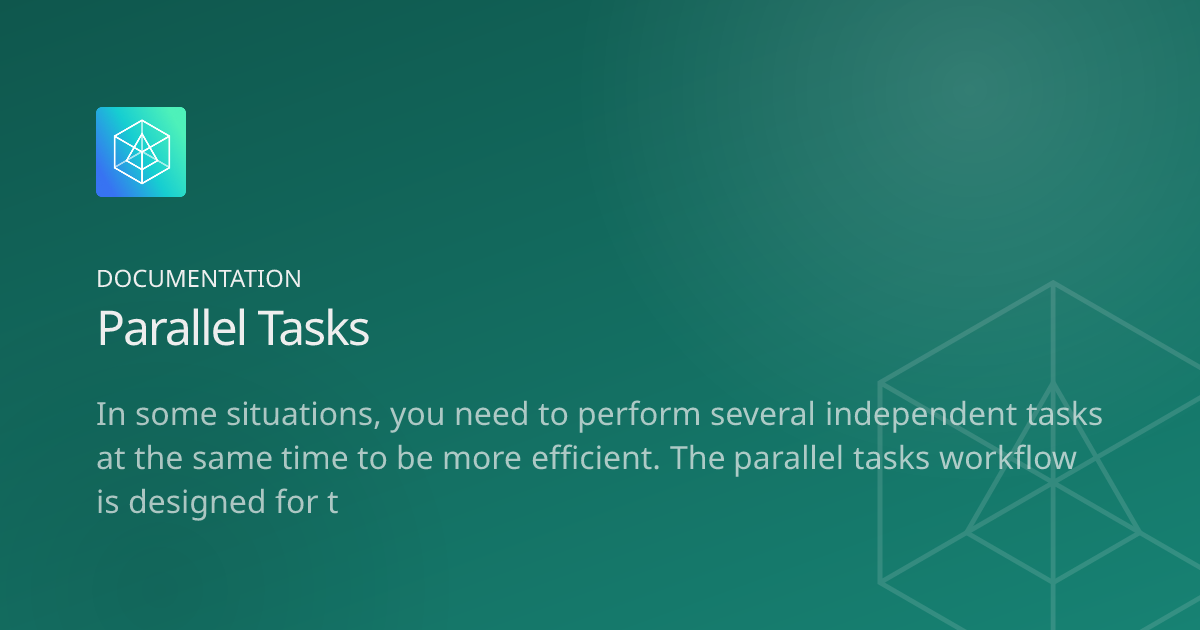 DOCUMENTATION

Parallel Tasks

In some situations, you need to perform several independent tasks at the same time to be more efficient. The parallel tasks workflow is designed for t